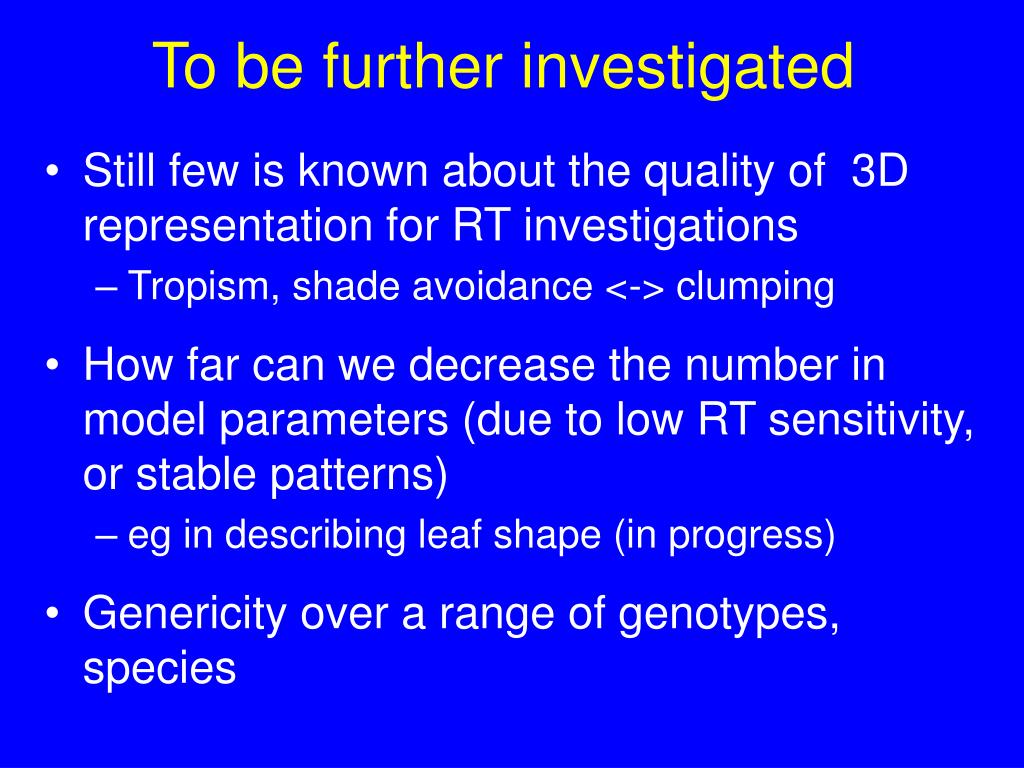 To be further investigated

• Still few is known about the quality of 3D representation for RT investigations
– Tropism, shade avoidance <-> clumping

• How far can we decrease the number in model parameters (due to low RT sensitivity, or stable patterns)
– eg in describing leaf shape (in progress)

• Genericity over a range of genotypes, species